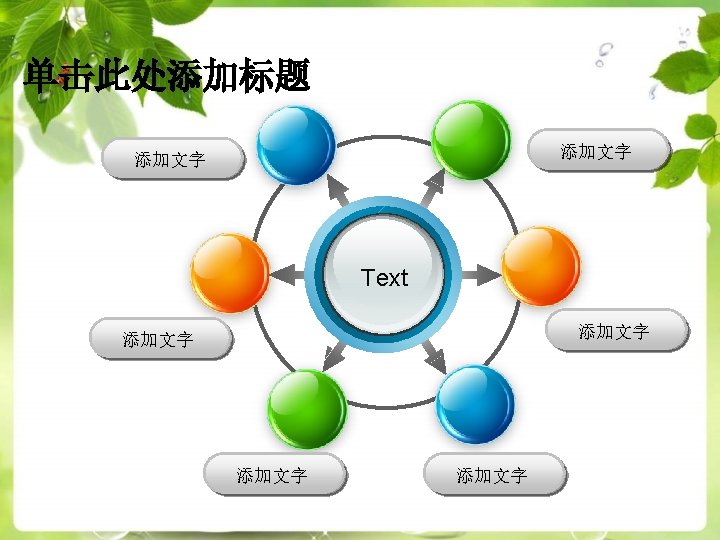 单击此处添加标题

添加文字

添加文字

Text

添加文字

添加文字

添加文字

添加文字